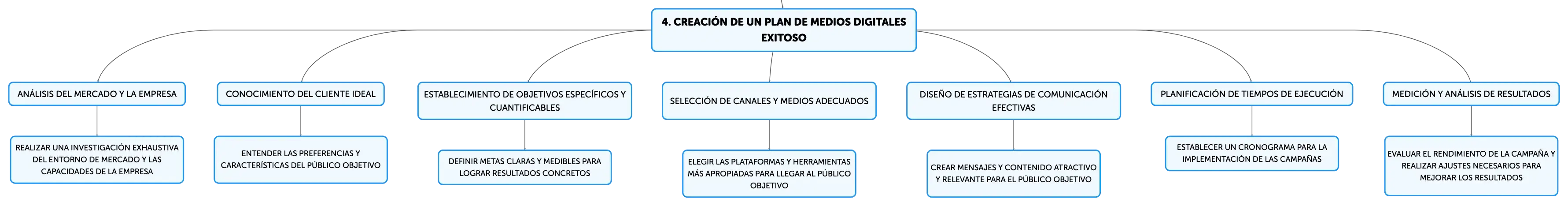 4. CREACIÓN DE UN PLAN DE MEDIOS DIGITALES EXITOSO

ANÁLISIS DEL MERCADO Y LA EMPRESA

REALIZAR UNA INVESTIGACIÓN EXHAUSTIVA DEL ENTORNO DE MERCADO Y LAS CAPACIDADES DE LA EMPRESA

CONOCIMIENTO DEL CLIENTE IDEAL

ENTENDER LAS PREFERENCIAS Y CARACTERÍSTICAS DEL PÚBLICO OBJETIVO

ESTABLECIMIENTO DE OBJETIVOS ESPECÍFICOS Y CUANTIFICABLES

DEFINIR METAS CLARAS Y MEDIBLES PARA LOGRAR RESULTADOS CONCRETOS

SELECCIÓN DE CANALES Y MEDIOS ADECUADOS

ELEGIR LAS PLATAFORMAS Y HERRAMIENTAS MÁS APROPIADAS PARA LLEGAR AL PÚBLICO OBJETIVO

DISEÑO DE ESTRATEGIAS DE COMUNICACIÓN EFECTIVAS

CREAR MENSAJES Y CONTENIDO ATRACTIVO Y RELEVANTE PARA EL PÚBLICO OBJETIVO

PLANIFICACIÓN DE TIEMPOS DE EJECUCIÓN

ESTABLECER UN CRONOGRAMA PARA LA IMPLEMENTACIÓN DE LAS CAMPAÑAS

MEDICIÓN Y ANÁLISIS DE RESULTADOS

EVALUAR EL RENDIMIENTO DE LA CAMPAÑA Y REALIZAR AJUSTES NECESARIOS PARA MEJORAR LOS RESULTADOS